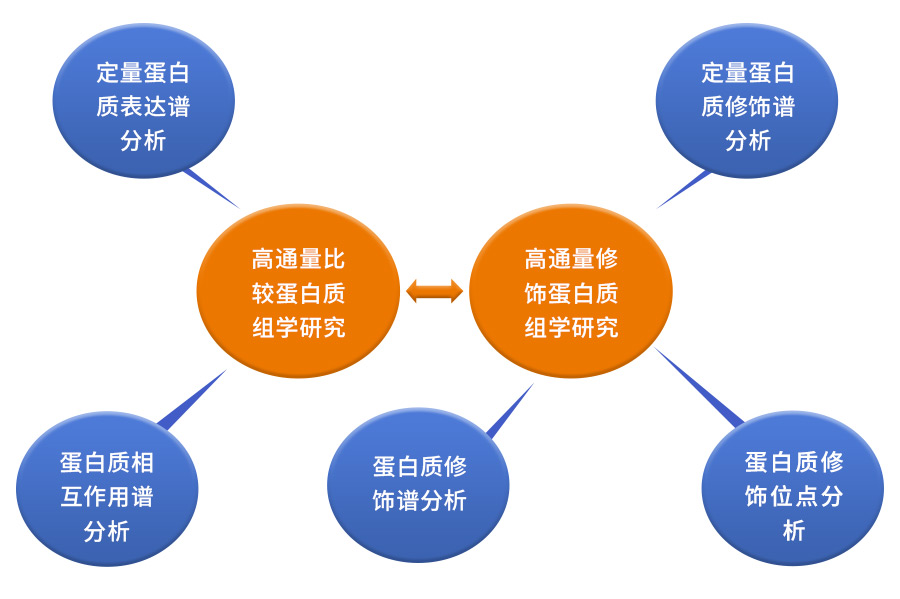 定量蛋白质表达谱分析

定量蛋白质修饰谱分析

高通量比较蛋白质组学研究

高通量修饰蛋白质组学研究

蛋白质相互作用谱分析

蛋白质修饰谱分析

蛋白质修饰位点分析